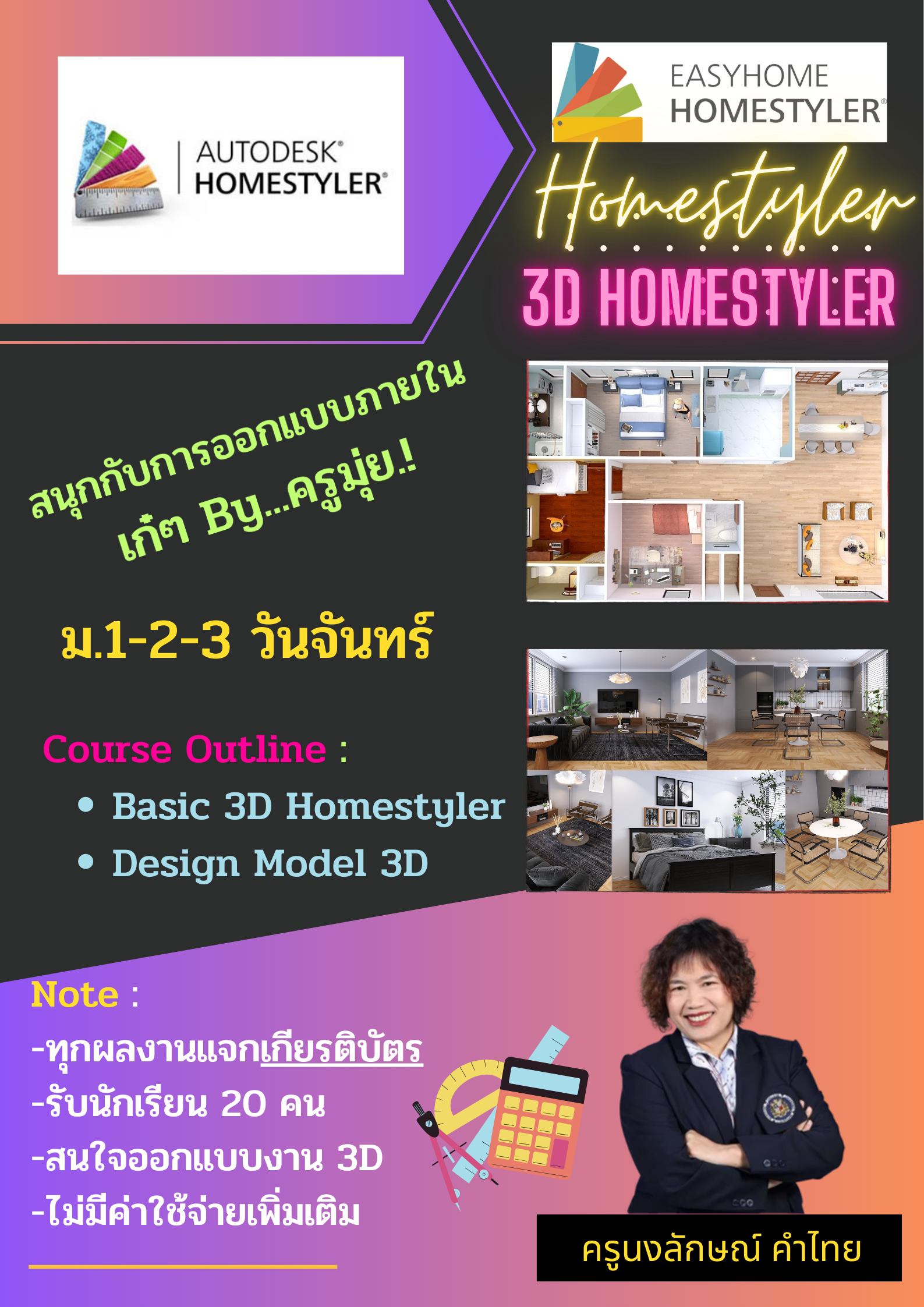 AUTODESK® HOMESTYLER®

EASYHOME HOMESTYLER®

Homestyler

3D HOMESTYLER

สนุกกับการออกแบบภายใน เก๋ๆ By...ครูมุ่ย.!

ม.1-2-3 วันจันทร์

Course Outline :

• Basic 3D Homestyler
• Design Model 3D

Note :
-ทุกผลงานแจกเกียรติบัตร
-รับนักเรียน 20 คน
-สนใจออกแบบงาน 3D
-ไม่มีค่าใช้จ่ายเพิ่มเติม

ครูนงลักษณ์ คำไทย